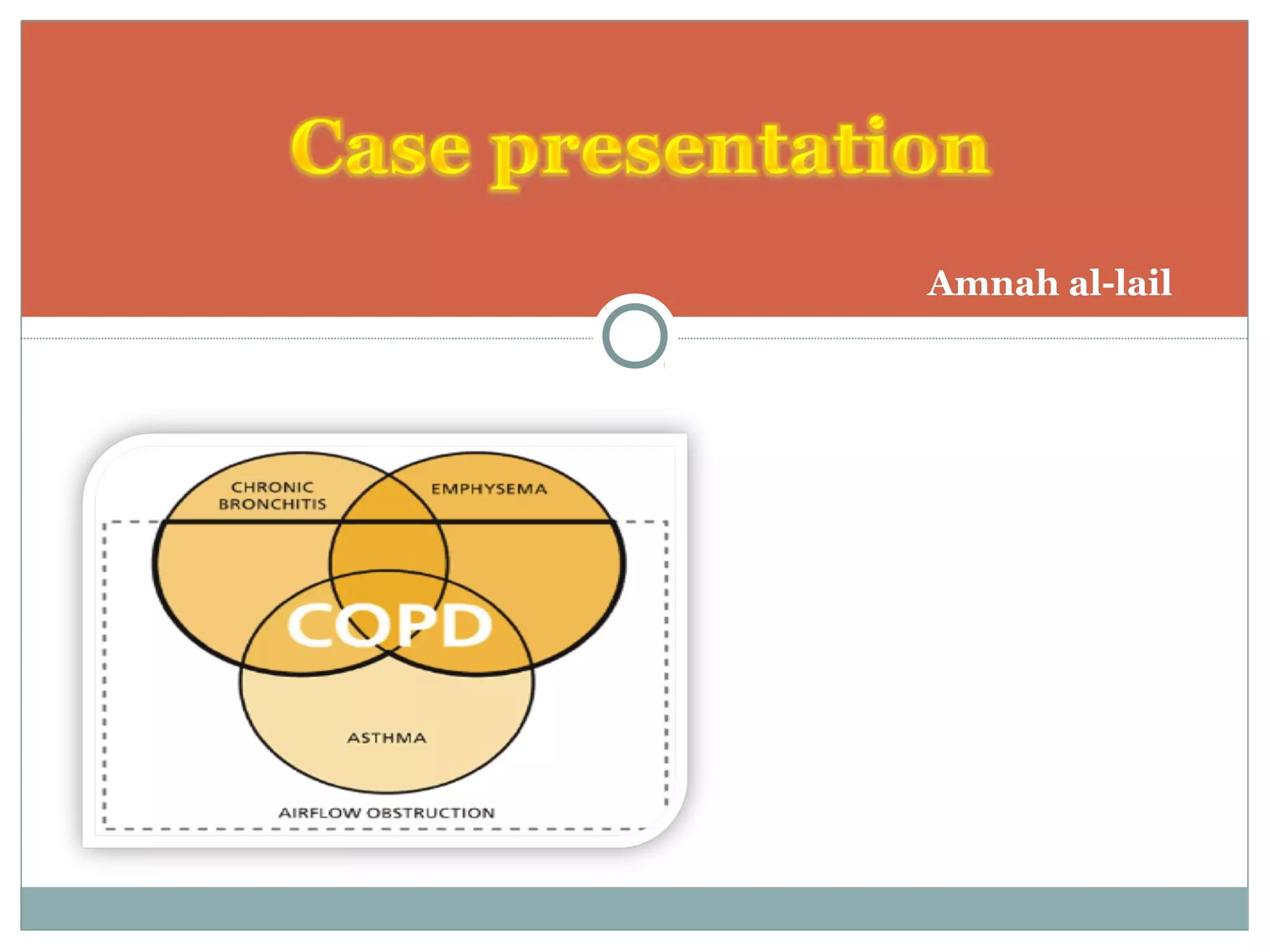 Case presentation

Amnah al-lail

CHRONIC BRONCHITIS

EMPHYSEMA

COPD

ASTHMA

AIRFLOW OBSTRUCTION